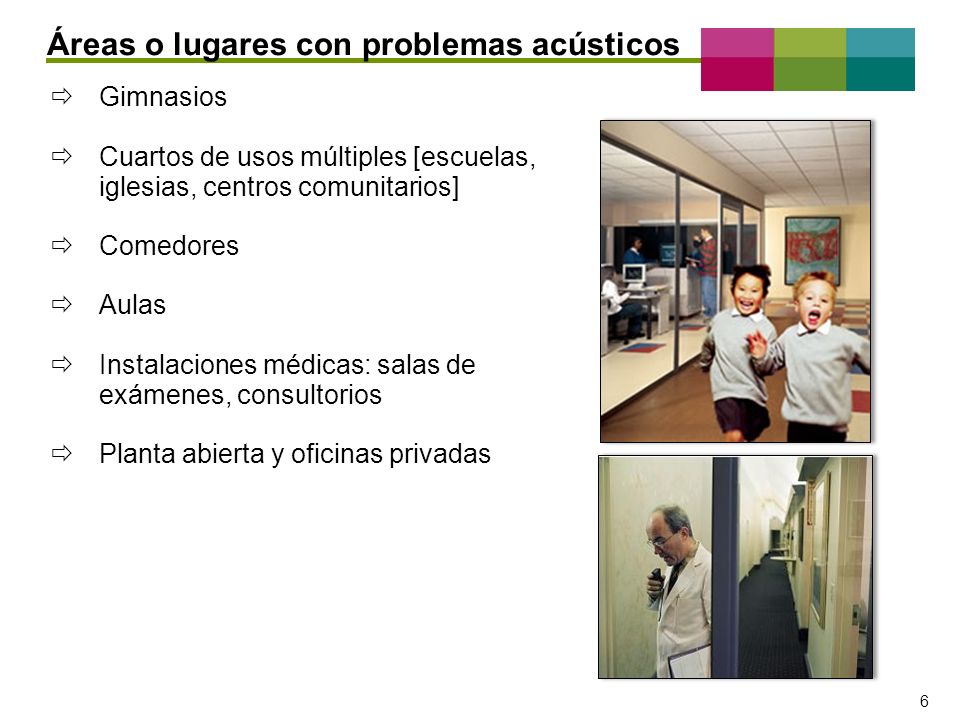 Áreas o lugares con problemas acústicos

⇨ Gimnasios

⇨ Cuartos de usos múltiples [escuelas, iglesias, centros comunitarios]

⇨ Comedores

⇨ Aulas

⇨ Instalaciones médicas: salas de exámenes, consultorios

⇨ Planta abierta y oficinas privadas

6